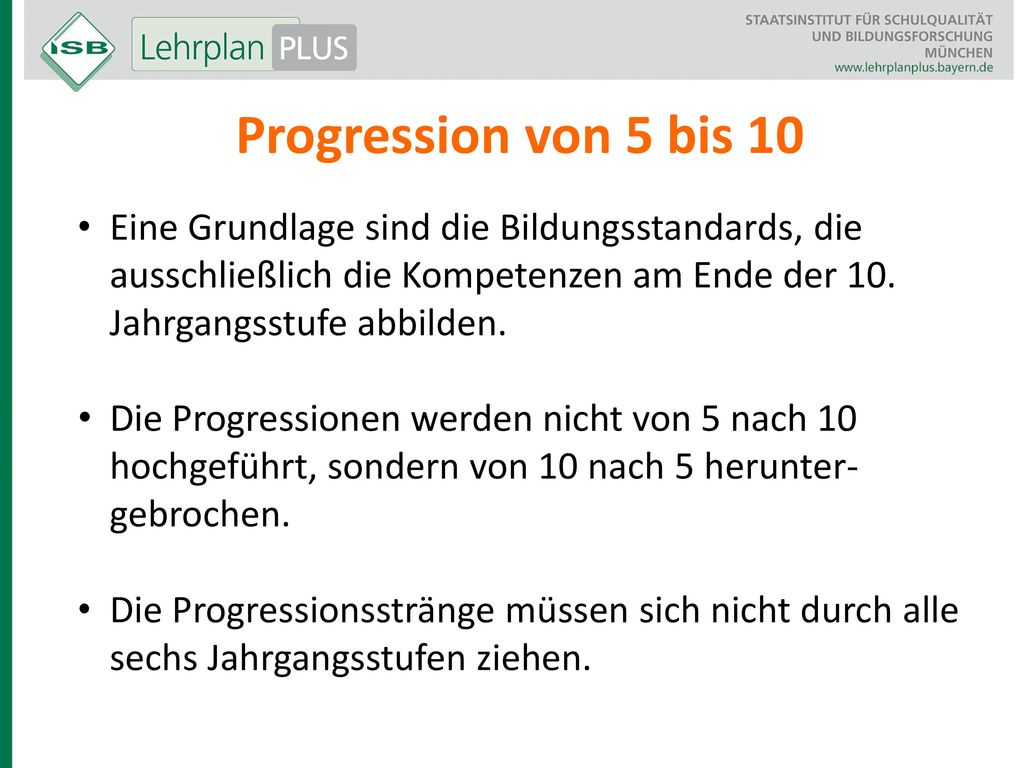 ISB Lehrplan PLUS

STAATSINSTITUT FÜR SCHULQUALITÄT UND BILDUNGSFORSCHUNG MÜNCHEN
www.lehrplanplus.bayern.de

Progression von 5 bis 10

• Eine Grundlage sind die Bildungsstandards, die ausschließlich die Kompetenzen am Ende der 10. Jahrgangsstufe abbilden.

• Die Progressionen werden nicht von 5 nach 10 hochgeführt, sondern von 10 nach 5 heruntergebrochen.

• Die Progressionsstränge müssen sich nicht durch alle sechs Jahrgangsstufen ziehen.